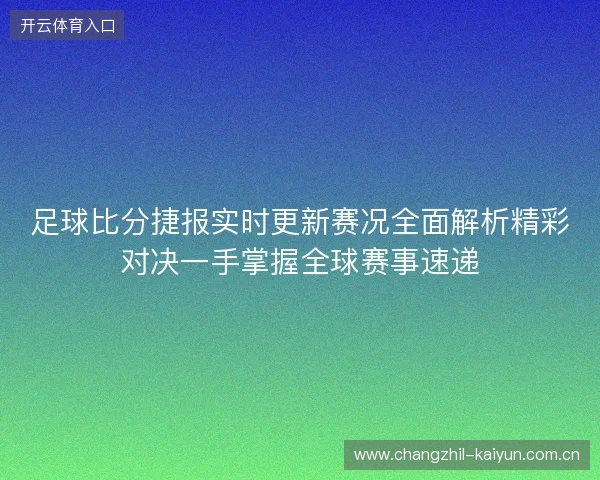 开云体育入口

足球比分捷报实时更新赛况全面解析精彩对决一手掌握全球赛事速递

www.changzhil-kaiyun.com.cn